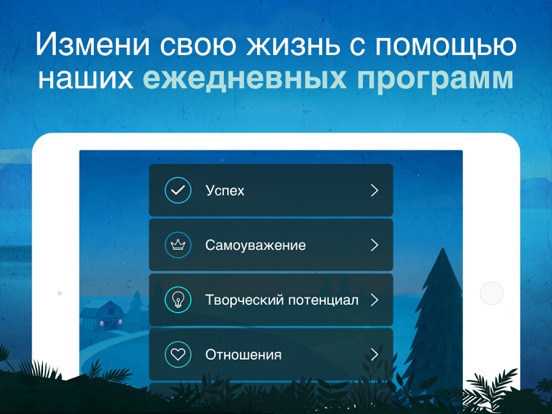 Измени свою жизнь с помощью наших ежедневных программ

Успех

Самоуважение

Творческий потенциал

Отношения